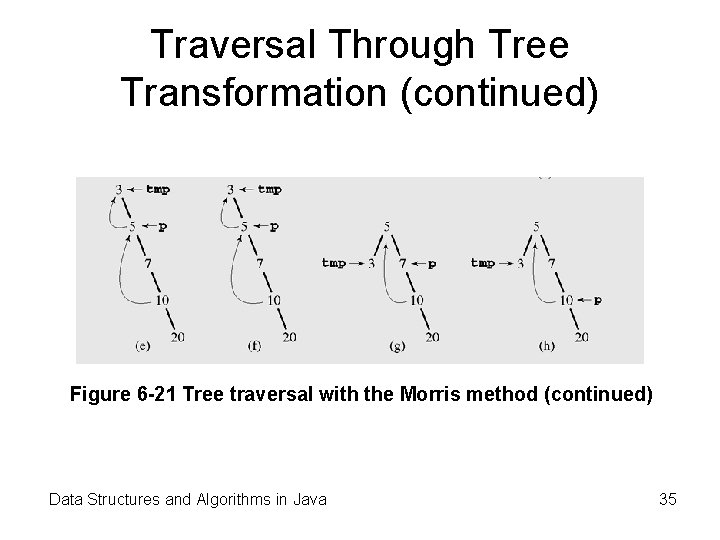 Traversal Through Tree Transformation (continued)

3 ← tmp
5 ← p
7
10
20
(e)

3 ← tmp
5 ← p
7
10
20
(f)

5
tmp → 3
7 ← p
10
20
(g)

5
tmp → 3
7
10 ← p
20
(h)

Figure 6-21 Tree traversal with the Morris method (continued)

Data Structures and Algorithms in Java

35